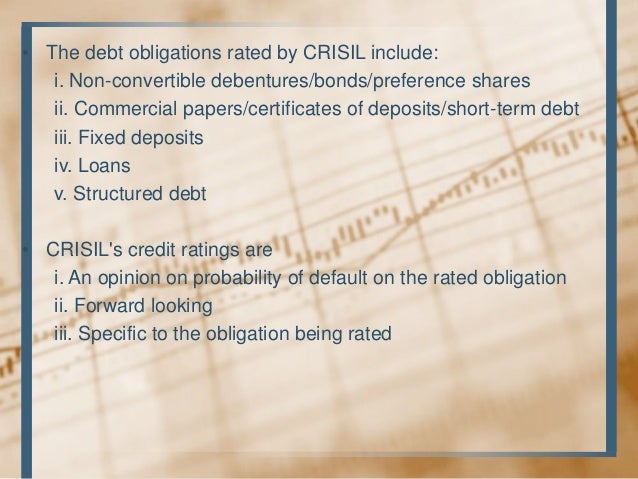 The debt obligations rated by CRISIL include:
i. Non-convertible debentures/bonds/preference shares
ii. Commercial papers/certificates of deposits/short-term debt
iii. Fixed deposits
iv. Loans
v. Structured debt

CRISIL's credit ratings are
i. An opinion on probability of default on the rated obligation
ii. Forward looking
iii. Specific to the obligation being rated